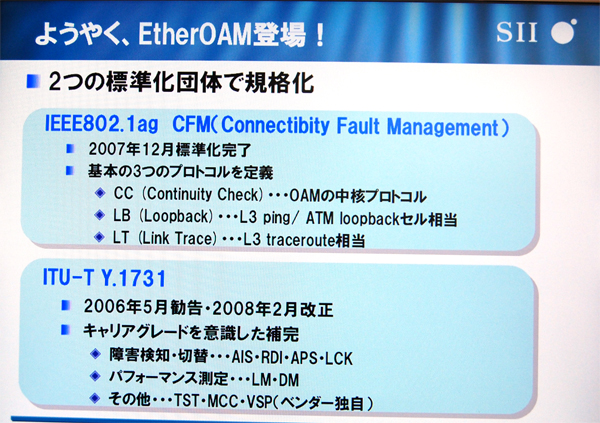 ようやく、EtherOAM登場！

SII

2つの標準化団体で規格化

IEEE802.1ag CFM(Connectibity Fault Management)

2007年12月標準化完了

基本の3つのプロトコルを定義

CC (Continuity Check)・・・OAMの中核プロトコル

LB (Loopback)・・・L3 ping/ ATM loopbackセル相当

LT (Link Trace)・・・L3 traceroute相当

ITU-T Y.1731

2006年5月勧告・2008年2月改正

キャリアグレードを意識した補完

障害検知・切替・・・AIS・RDI・APS・LCK

パフォーマンス測定・・・LM・DM

その他・・・TST・MCC・VSP(ベンダー独自)